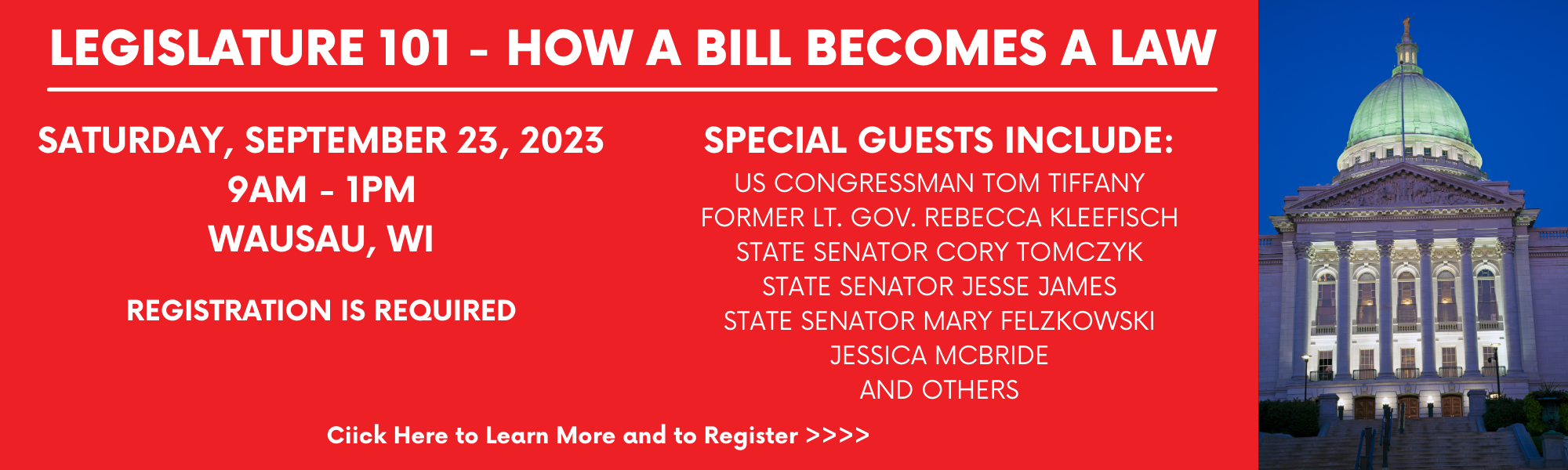 LEGISLATURE 101 - HOW A BILL BECOMES A LAW

SATURDAY, SEPTEMBER 23, 2023
9AM - 1PM
WAUSAU, WI

REGISTRATION IS REQUIRED

SPECIAL GUESTS INCLUDE:
US CONGRESSMAN TOM TIFFANY
FORMER LT. GOV. REBECCA KLEEFISCH
STATE SENATOR CORY TOMCZYK
STATE SENATOR JESSE JAMES
STATE SENATOR MARY FELZKOWSKI
JESSICA MCBRIDE
AND OTHERS

Ciick Here to Learn More and to Register >>>>